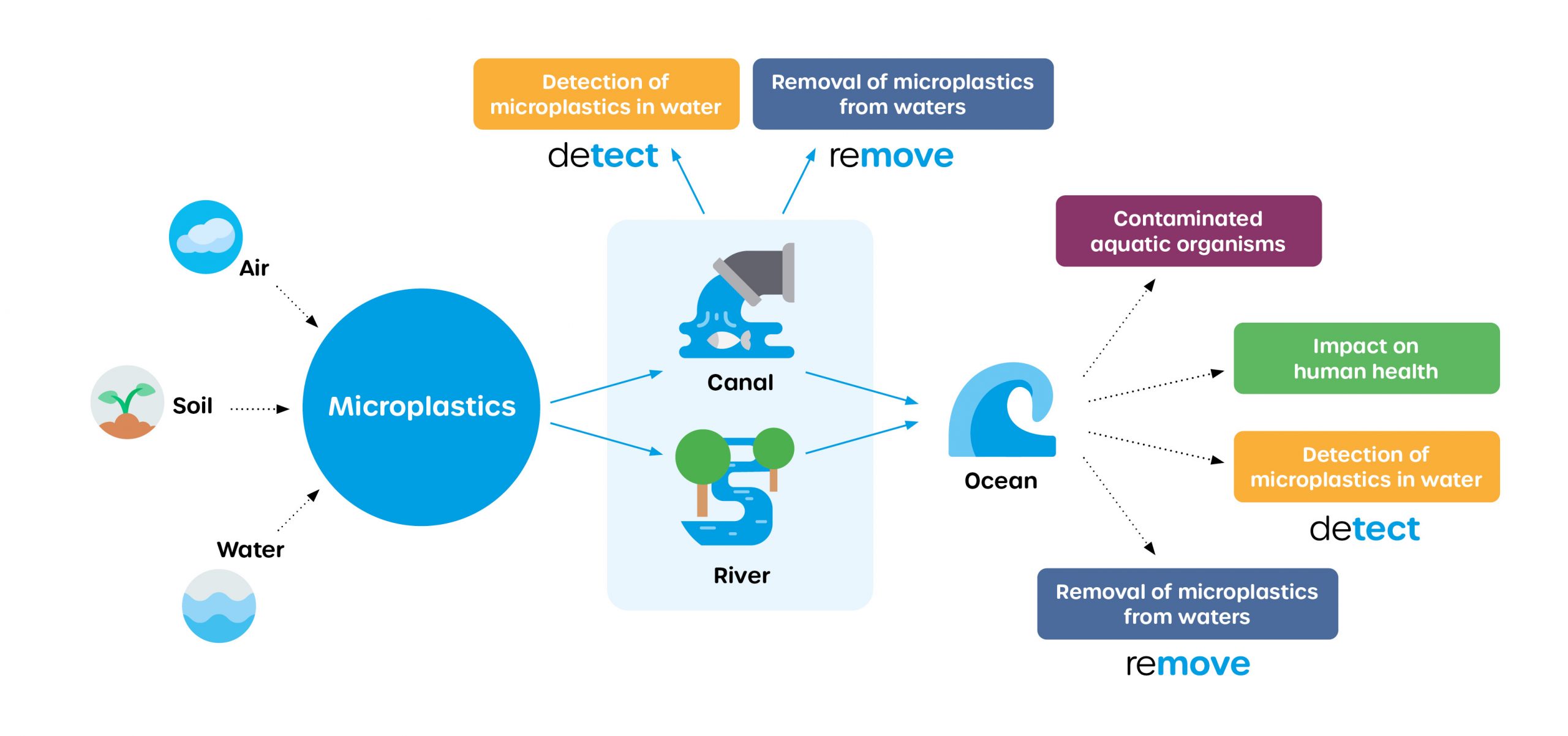 Detection of microplastics in water

detect

Removal of microplastics from waters

remove

Air

Soil

Water

Microplastics

Canal

River

Ocean

Contaminated aquatic organisms

Impact on human health

Detection of microplastics in water

detect

Removal of microplastics from waters

remove